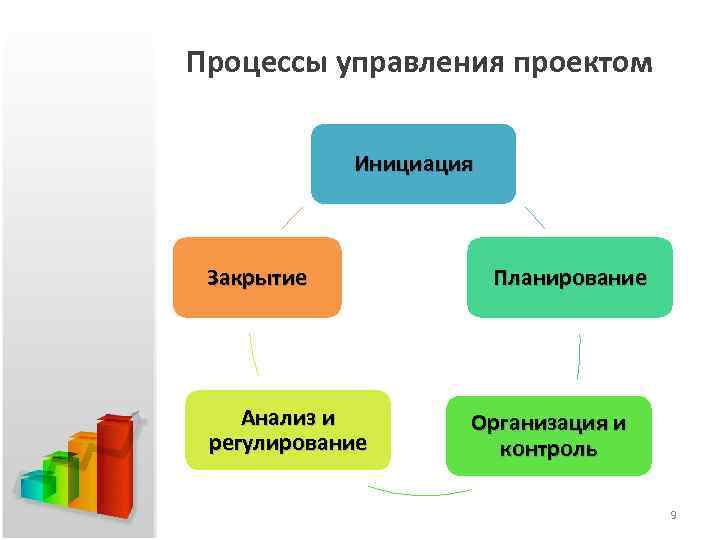 Процессы управления проектом

Инициация

Планирование

Организация и контроль

Анализ и регулирование

Закрытие

9